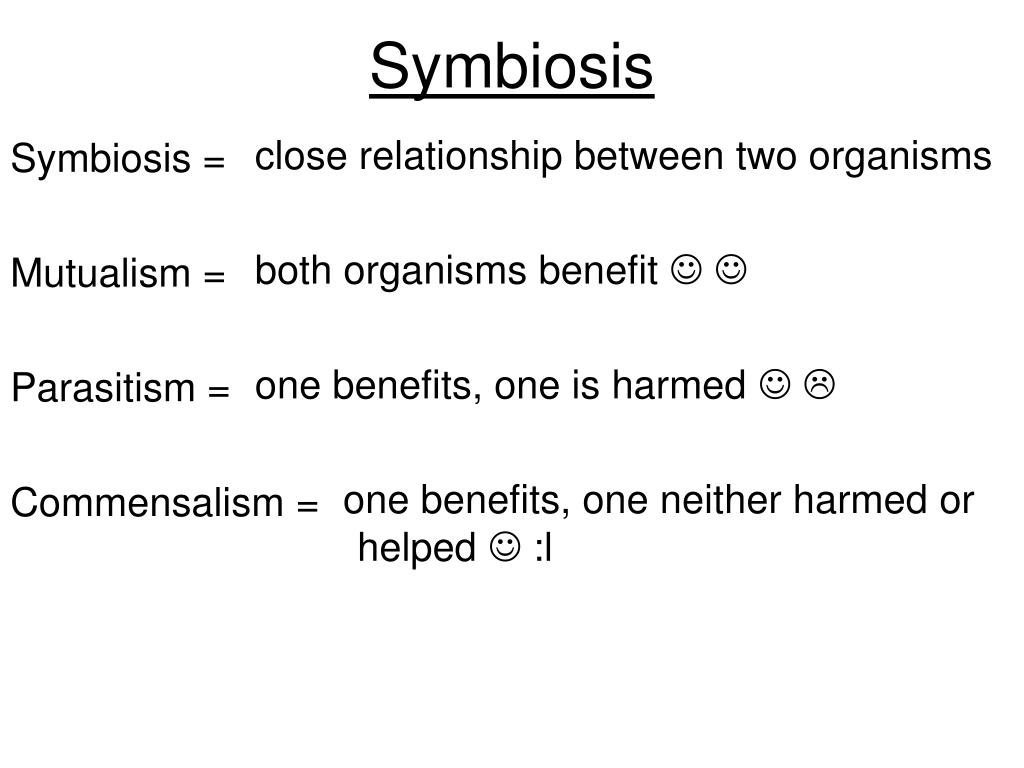 Symbiosis

Symbiosis = close relationship between two organisms

Mutualism = both organisms benefit ☺ ☺

Parasitism = one benefits, one is harmed ☺ ☹

Commensalism = one benefits, one neither harmed or helped ☺ :l